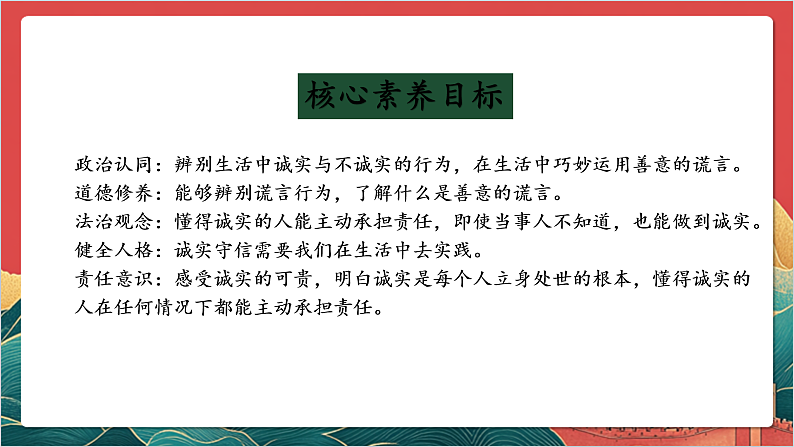 核心素养目标

政治认同：辨别生活中诚实与不诚实的行为，在生活中巧妙运用善意的谎言。
道德修养：能够辨别谎言行为，了解什么是善意的谎言。
法治观念：懂得诚实的人能主动承担责任，即使当事人不知道，也能做到诚实。
健全人格：诚实守信需要我们在生活中去实践。
责任意识：感受诚实的可贵，明白诚实是每个人立身处世的根本，懂得诚实的人在任何情况下都能主动承担责任。